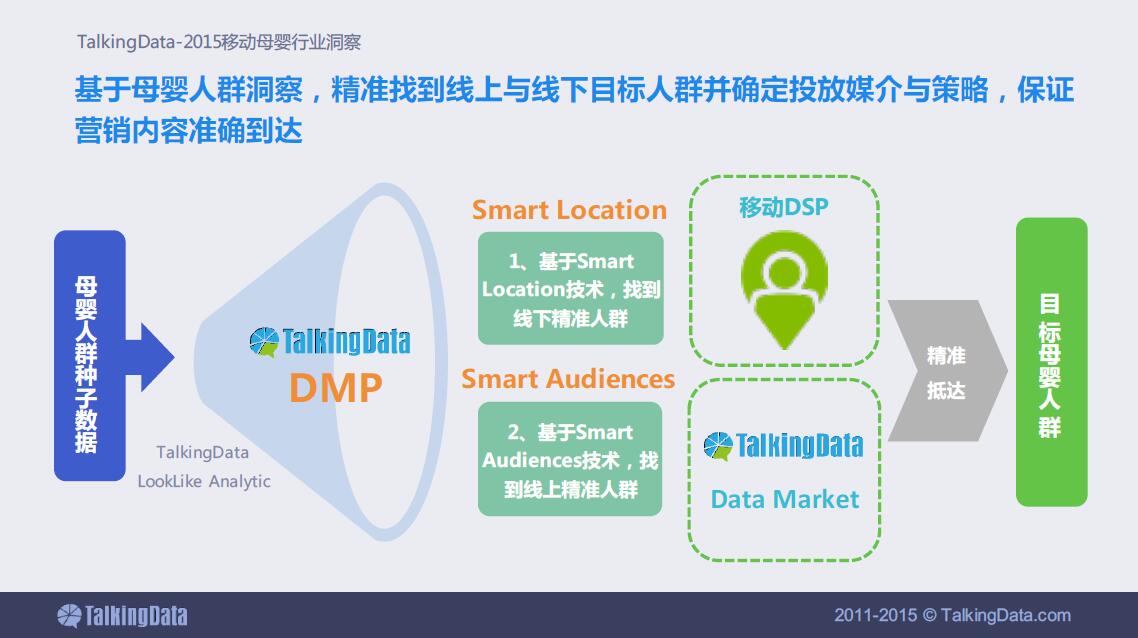 TalkingData-2015移动母婴行业洞察

基于母婴人群洞察，精准找到线上与线下目标人群并确定投放媒介与策略，保证营销内容准确到达

母婴人群种子数据

TalkingData
DMP

TalkingData
LookLike Analytic

Smart Location

1、基于Smart Location技术，找到线下精准人群

Smart Audiences

2、基于Smart Audiences技术，找到线上精准人群

移动DSP

TalkingData
Data Market

精准抵达

目标母婴人群

TalkingData

2011-2015 © TalkingData.com